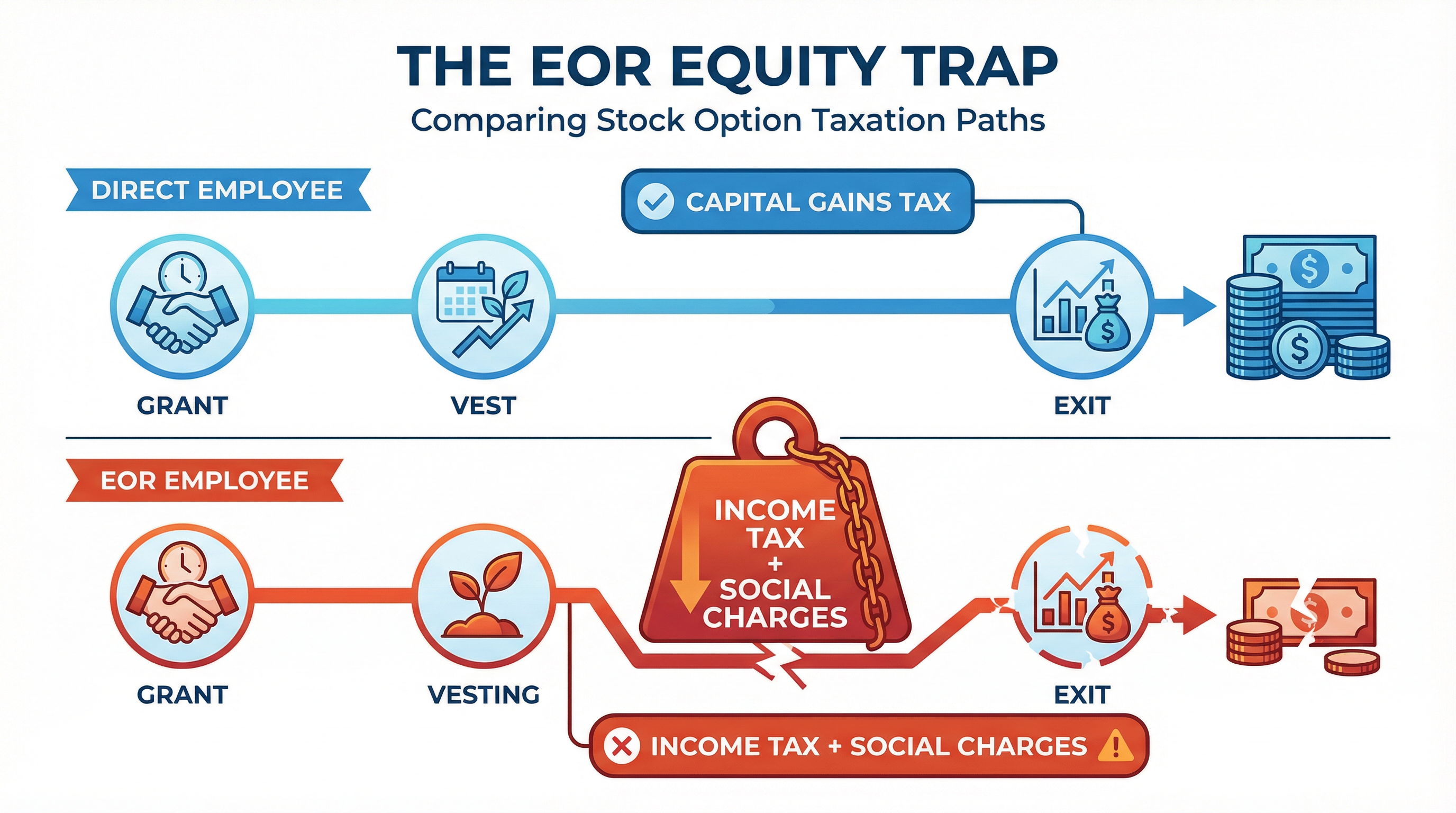 THE EOR EQUITY TRAP

Comparing Stock Option Taxation Paths

DIRECT EMPLOYEE

CAPITAL GAINS TAX

GRANT

VEST

EXIT

EOR EMPLOYEE

INCOME TAX + SOCIAL CHARGES

GRANT

VESTING

EXIT

INCOME TAX + SOCIAL CHARGES